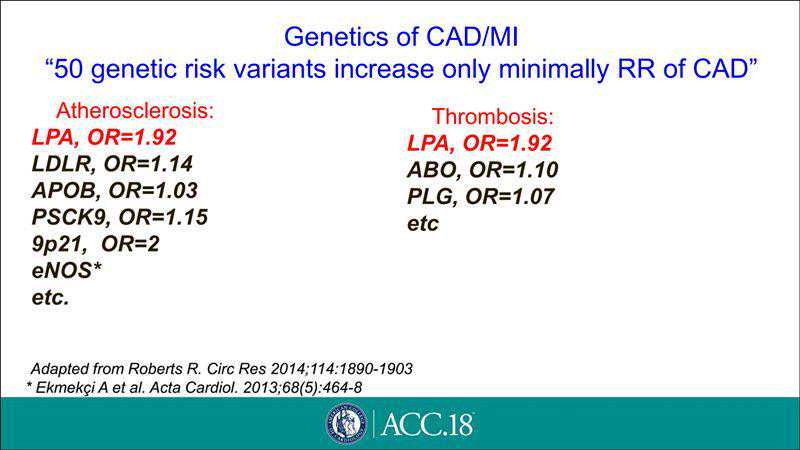 Genetics of CAD/MI
“50 genetic risk variants increase only minimally RR of CAD”

Atherosclerosis:
LPA, OR=1.92
LDLR, OR=1.14
APOB, OR=1.03
PSCK9, OR=1.15
9p21, OR=2
eNOS*
etc.

Thrombosis:
LPA, OR=1.92
ABO, OR=1.10
PLG, OR=1.07
etc

Adapted from Roberts R. Circ Res 2014;114:1890-1903
* Ekmekçi A et al. Acta Cardiol. 2013;68(5):464-8

ACC.18